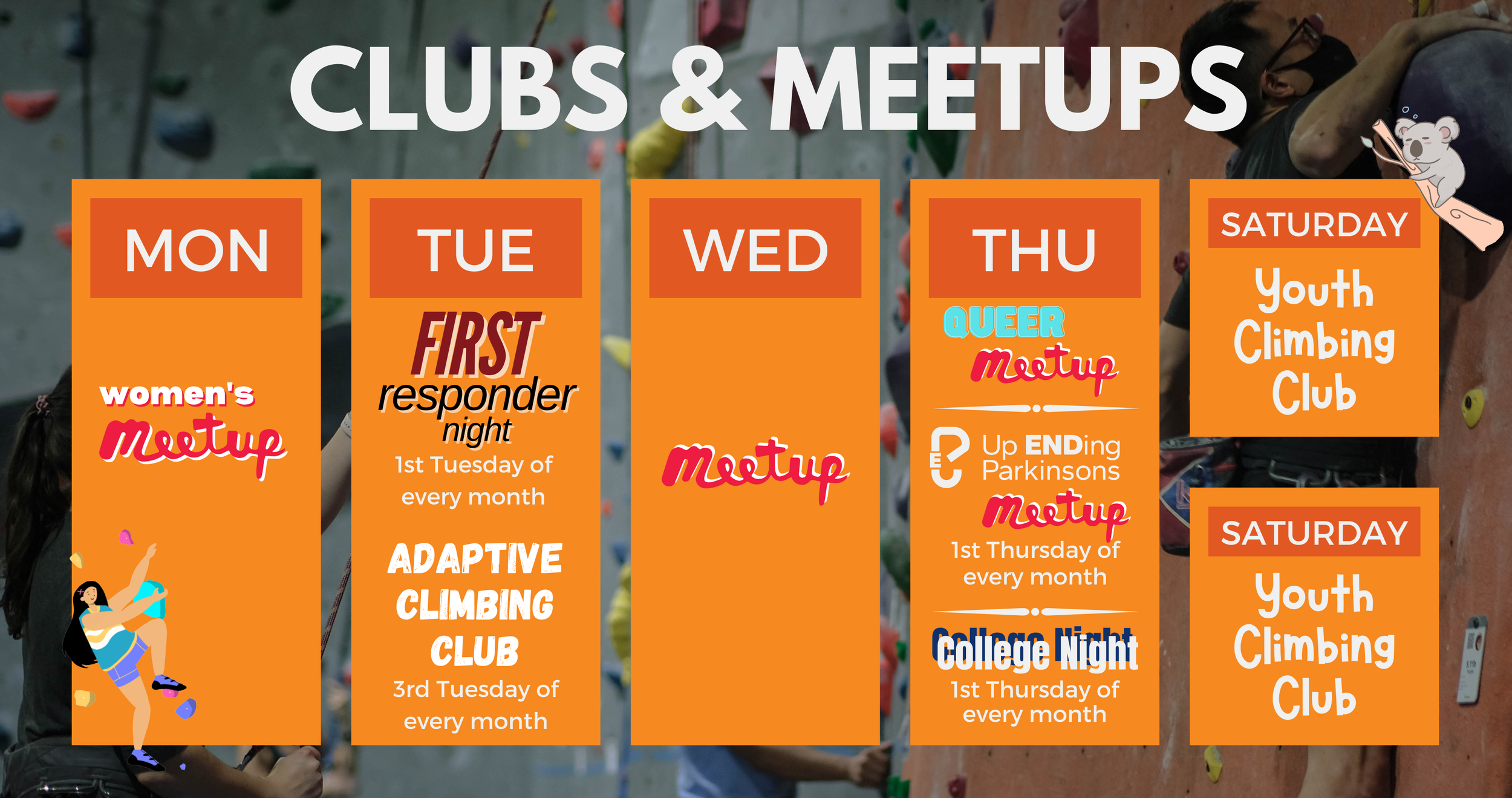 CLUBS & MEETUPS

MON

women's
Meetup

TUE

FIRST
responder
night
1st Tuesday of every month

ADAPTIVE CLIMBING CLUB
3rd Tuesday of every month

WED

Meetup

THU

QUEER
Meetup

Up ENDing Parkinsons
Meetup
1st Thursday of every month

College Night
1st Thursday of every month

SATURDAY
Youth Climbing Club

SATURDAY
Youth Climbing Club